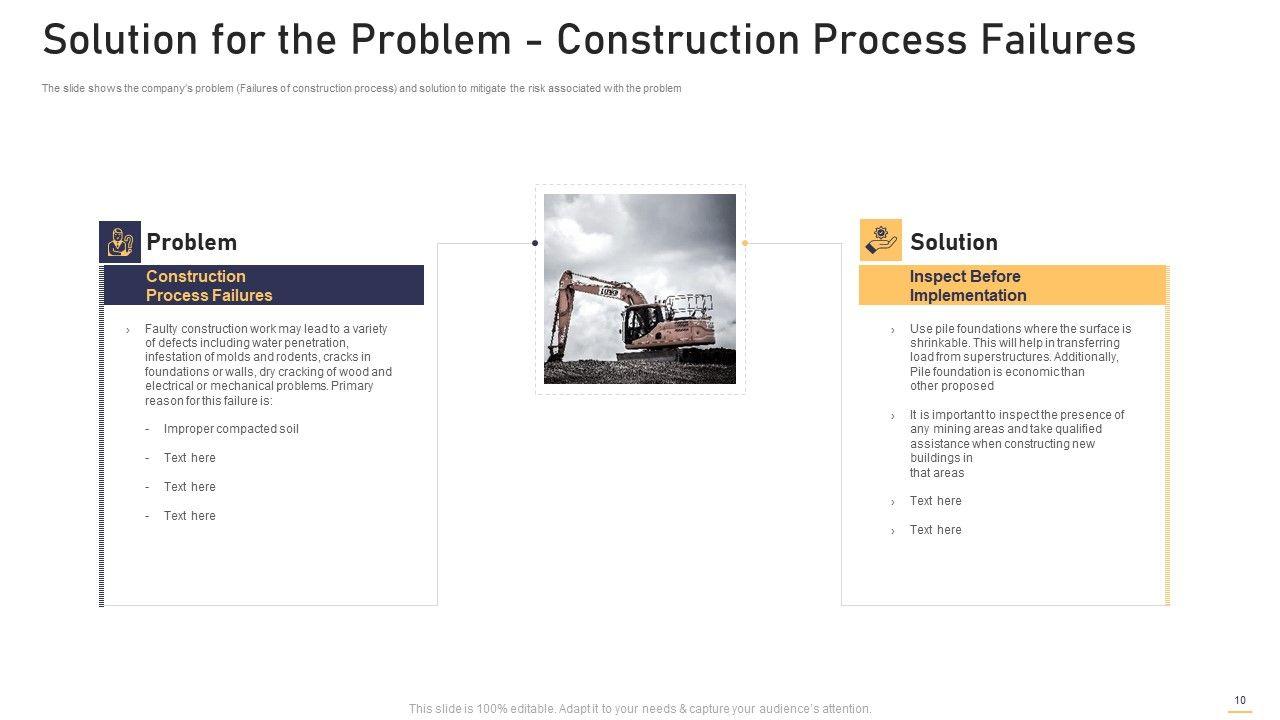 Solution for the Problem – Construction Process Failures

The slide shows the company's problem (Failures of construction process) and solution to mitigate the risk associated with the problem

Problem

Construction Process Failures

› Faulty construction work may lead to a variety of defects including water penetration, infestation of molds and rodents, cracks in foundations or walls, dry cracking of wood and electrical or mechanical problems. Primary reason for this failure is:

- Improper compacted soil
- Text here
- Text here
- Text here

Solution

Inspect Before Implementation

› Use pile foundations where the surface is shrinkable. This will help in transferring load from superstructures. Additionally, Pile foundation is economic than other proposed

› It is important to inspect the presence of any mining areas and take qualified assistance when constructing new buildings in that areas

› Text here

› Text here

This slide is 100% editable. Adapt it to your needs & capture your audience's attention.

10